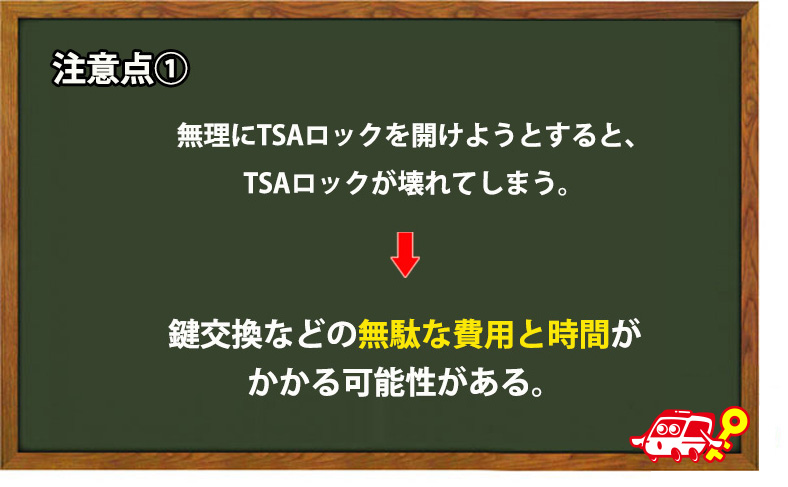 注意点①

無理にTSAロックを開けようとすると、TSAロックが壊れてしまう。

鍵交換などの無駄な費用と時間がかかる可能性がある。